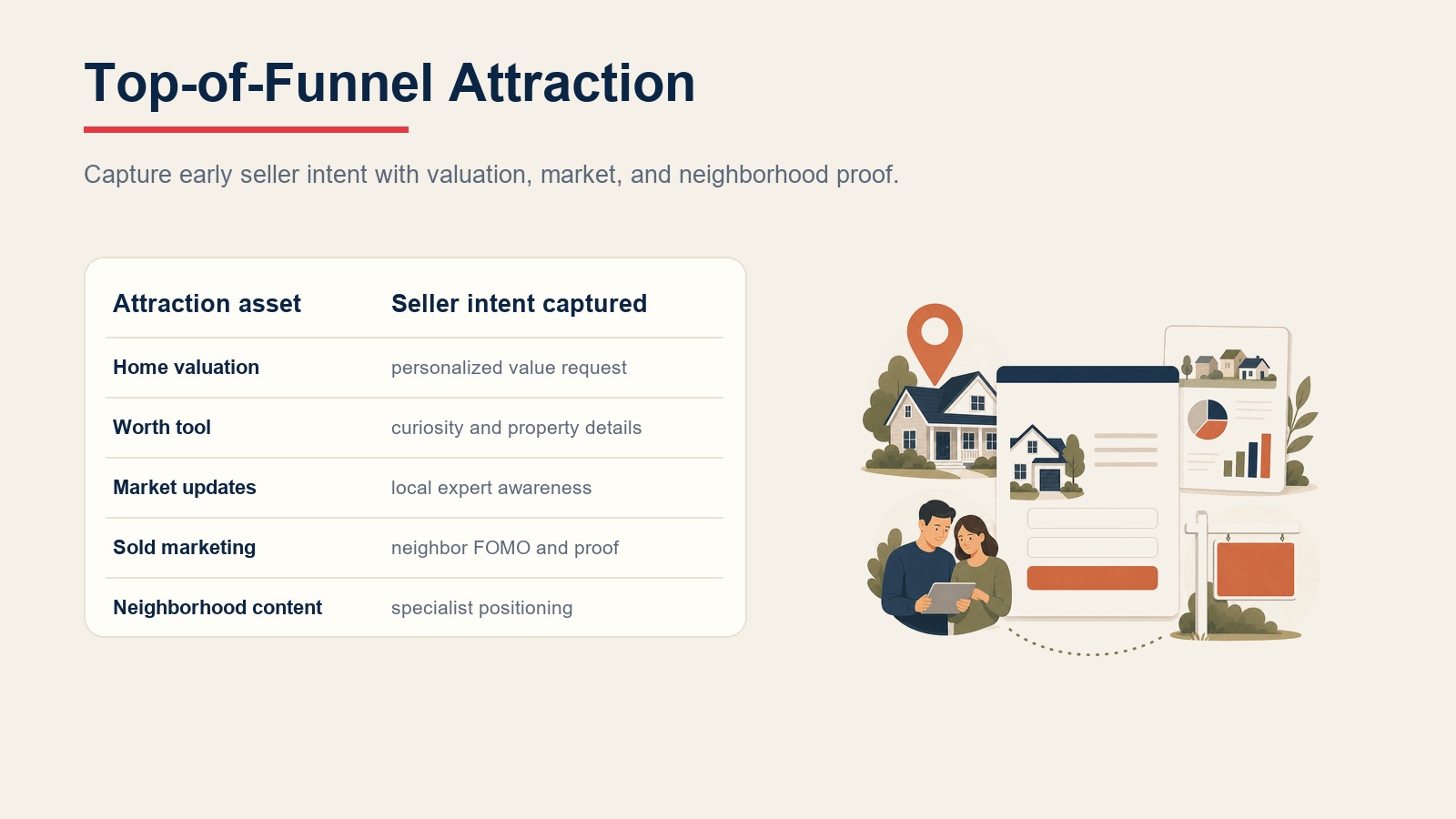 Top-of-Funnel Attraction

Capture early seller intent with valuation, market, and neighborhood proof.

| Attraction asset | Seller intent captured |
|---|---|
| Home valuation | personalized value request |
| Worth tool | curiosity and property details |
| Market updates | local expert awareness |
| Sold marketing | neighbor FOMO and proof |
| Neighborhood content | specialist positioning |